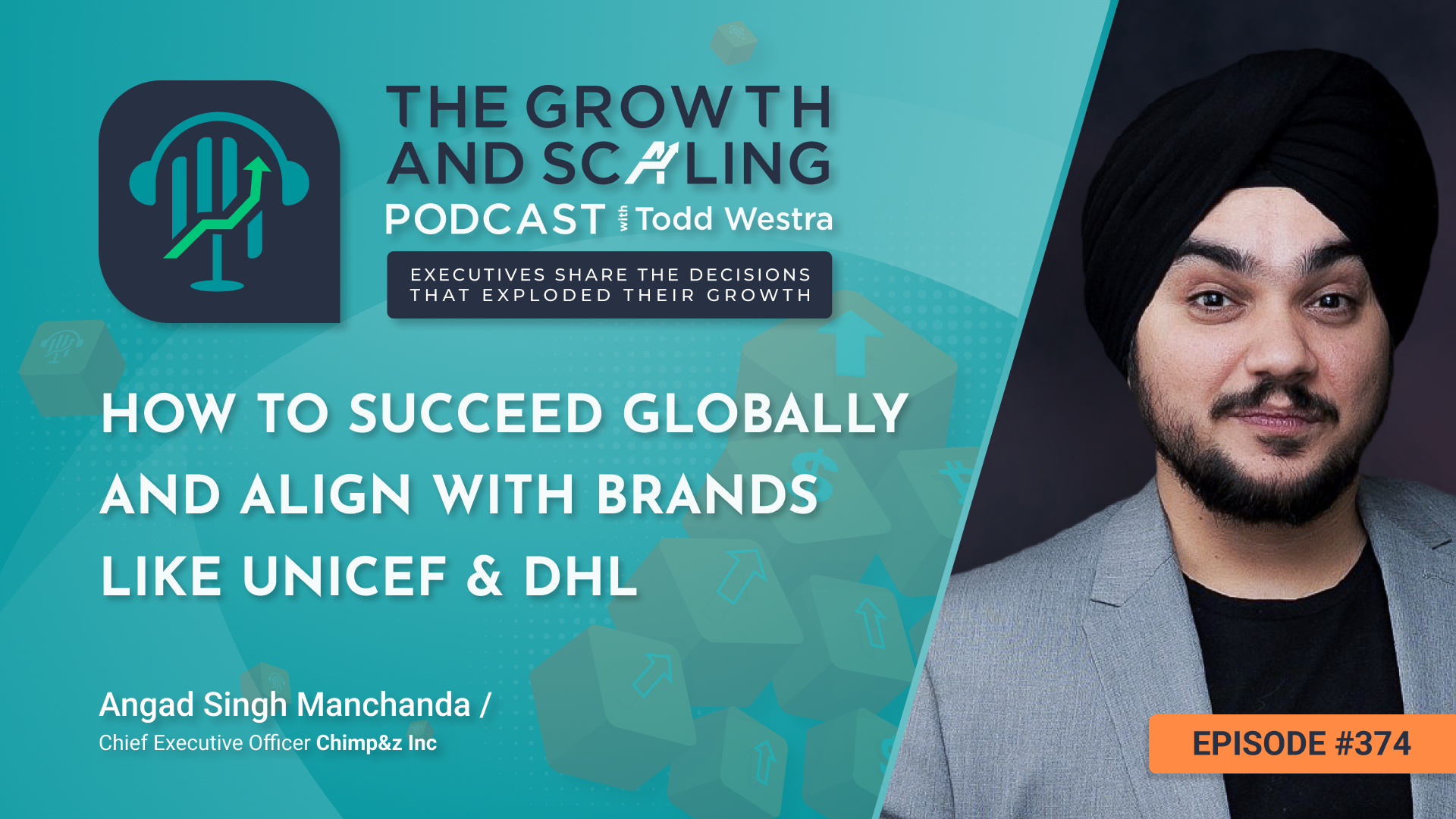 THE GROWTH AND SCALING PODCAST with Todd Westra

EXECUTIVES SHARE THE DECISIONS THAT EXPLODED THEIR GROWTH

HOW TO SUCCEED GLOBALLY AND ALIGN WITH BRANDS LIKE UNICEF & DHL

Angad Singh Manchanda /
Chief Executive Officer Chimp&z Inc

EPISODE #374